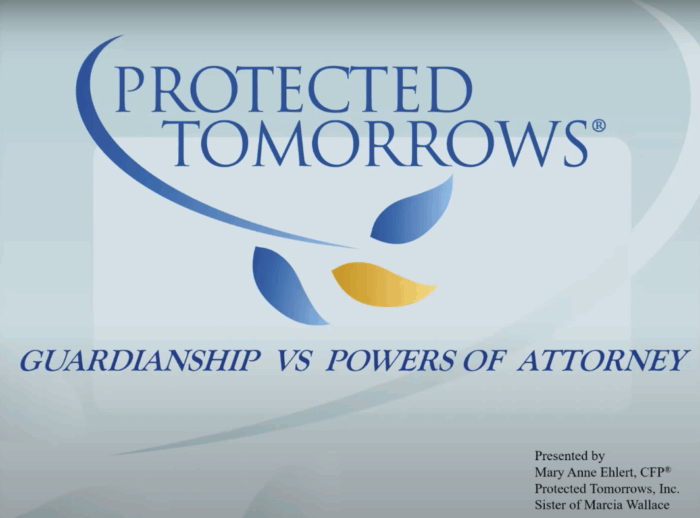 PROTECTED TOMORROWS®

GUARDIANSHIP VS POWERS OF ATTORNEY

Presented by
Mary Anne Ehlert, CFP®
Protected Tomorrows, Inc.
Sister of Marcia Wallace